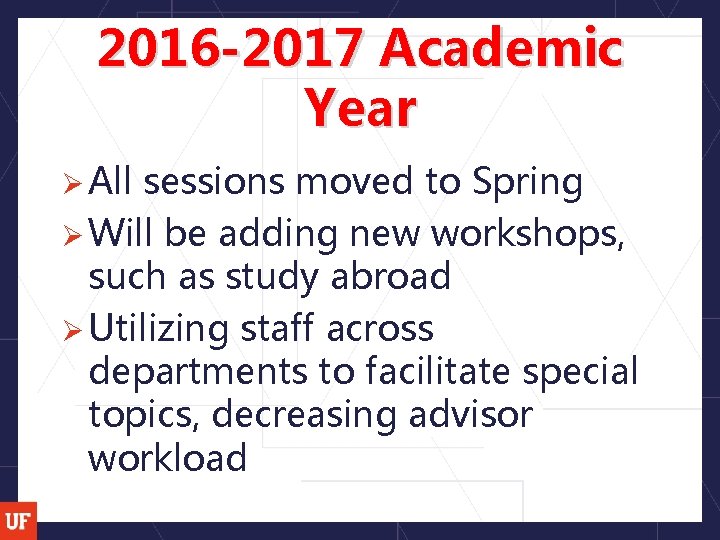 2016-2017 Academic Year

➢ All sessions moved to Spring

➢ Will be adding new workshops, such as study abroad

➢ Utilizing staff across departments to facilitate special topics, decreasing advisor workload

UF